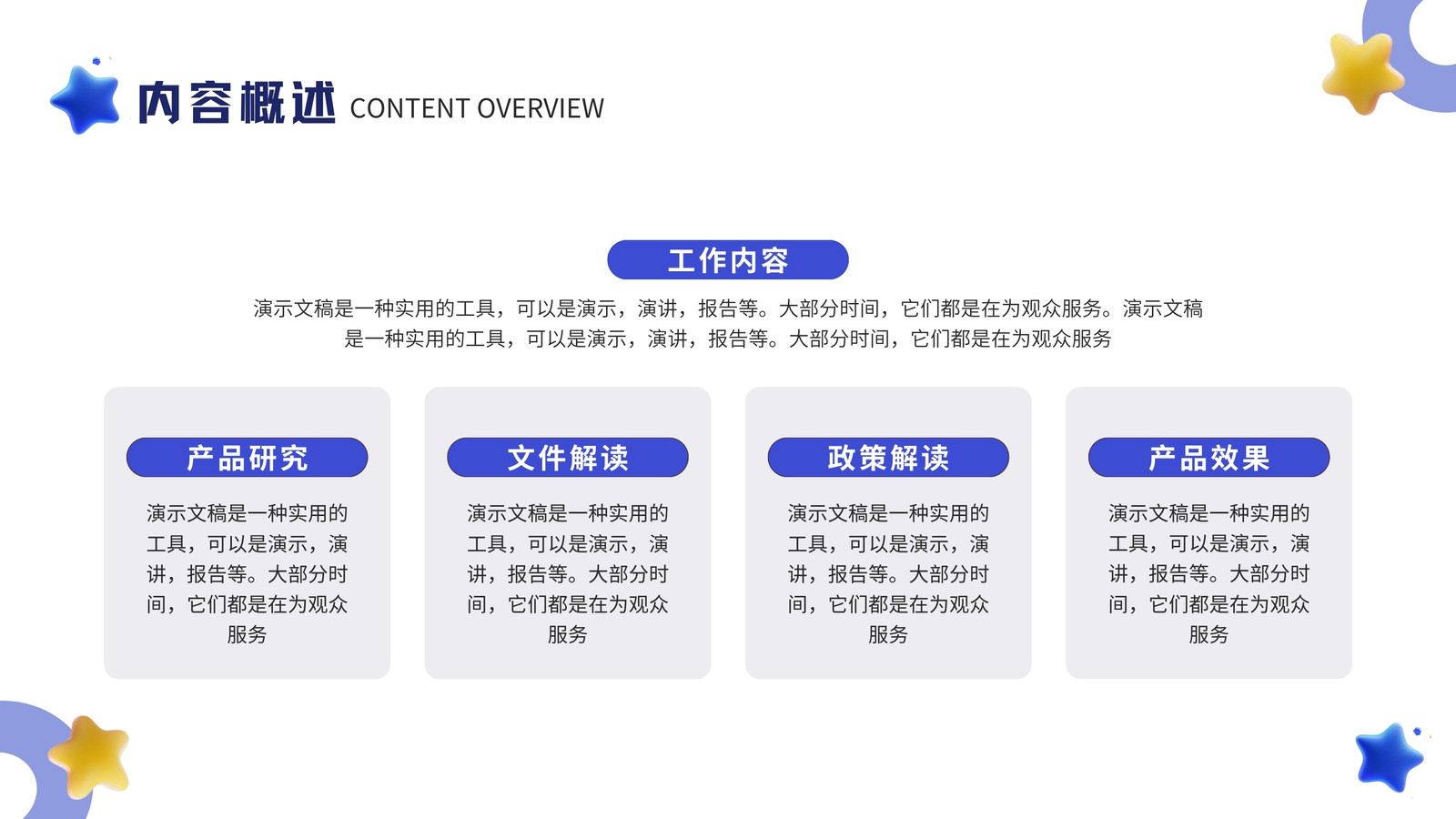 内容概述 CONTENT OVERVIEW

工作内容

演示文稿是一种实用的工具，可以是演示，演讲，报告等。大部分时间，它们都是在为观众服务。演示文稿是一种实用的工具，可以是演示，演讲，报告等。大部分时间，它们都是在为观众服务

产品研究

演示文稿是一种实用的工具，可以是演示，演讲，报告等。大部分时间，它们都是在为观众服务

文件解读

演示文稿是一种实用的工具，可以是演示，演讲，报告等。大部分时间，它们都是在为观众服务

政策解读

演示文稿是一种实用的工具，可以是演示，演讲，报告等。大部分时间，它们都是在为观众服务

产品效果

演示文稿是一种实用的工具，可以是演示，演讲，报告等。大部分时间，它们都是在为观众服务